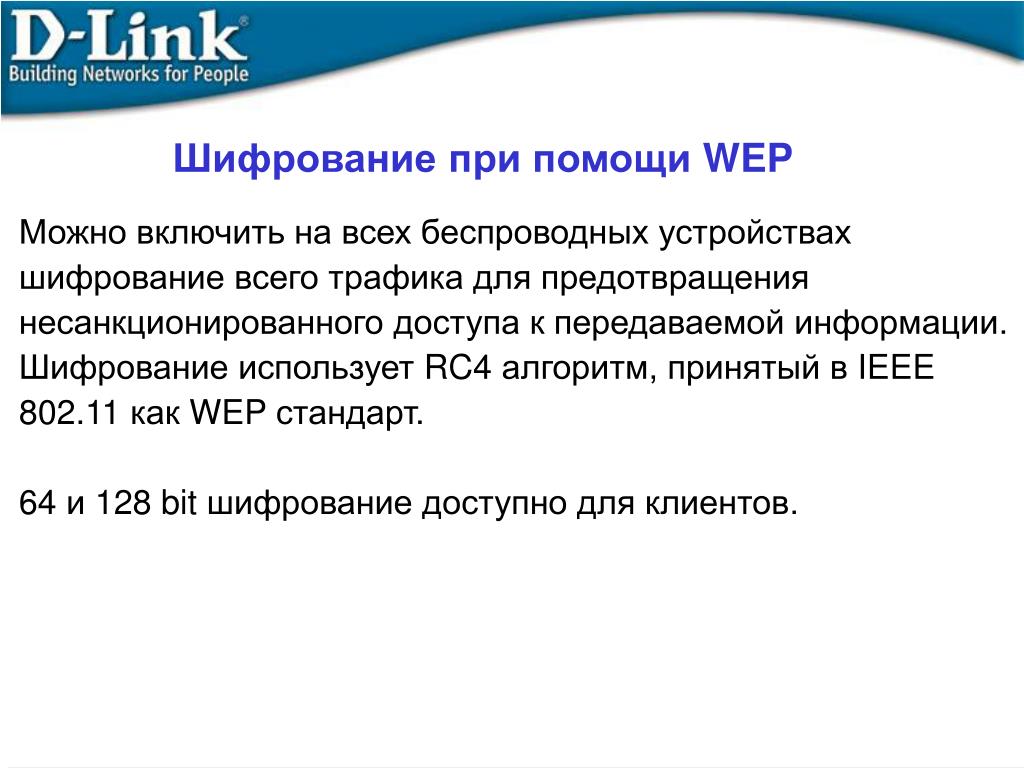 D-Link®
Building Networks for People

Шифрование при помощи WEP

Можно включить на всех беспроводных устройствах шифрование всего трафика для предотвращения несанкционированного доступа к передаваемой информации. Шифрование использует RC4 алгоритм, принятый в IEEE 802.11 как WEP стандарт.

64 и 128 bit шифрование доступно для клиентов.